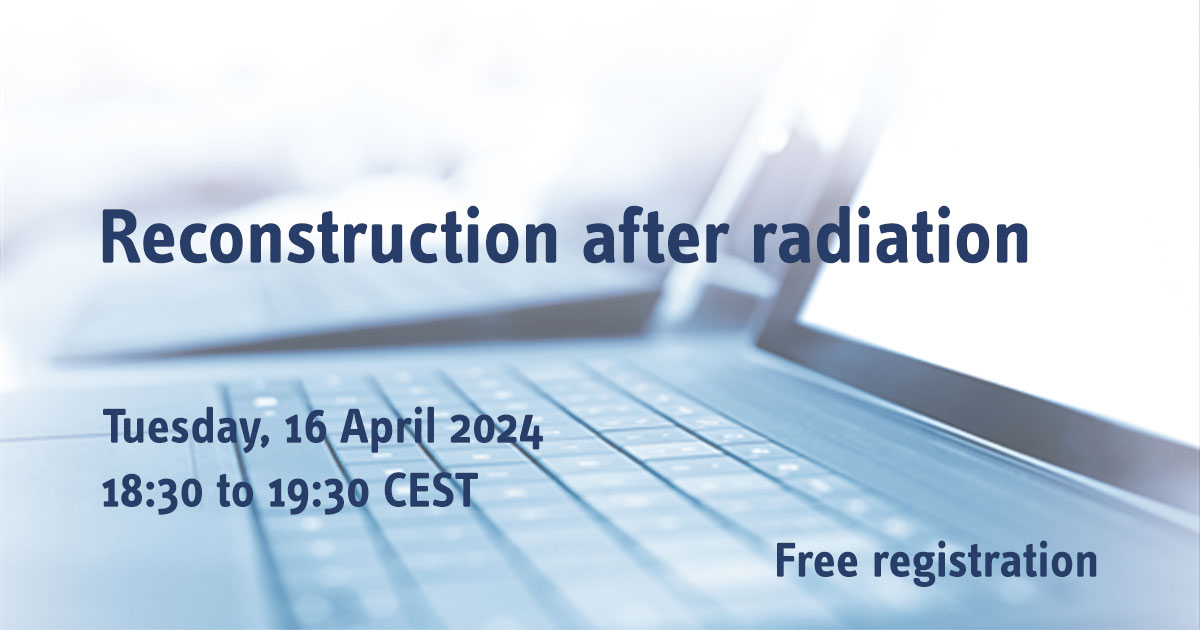 Reconstruction after radiation

Tuesday, 16 April 2024
18:30 to 19:30 CEST

Free registration